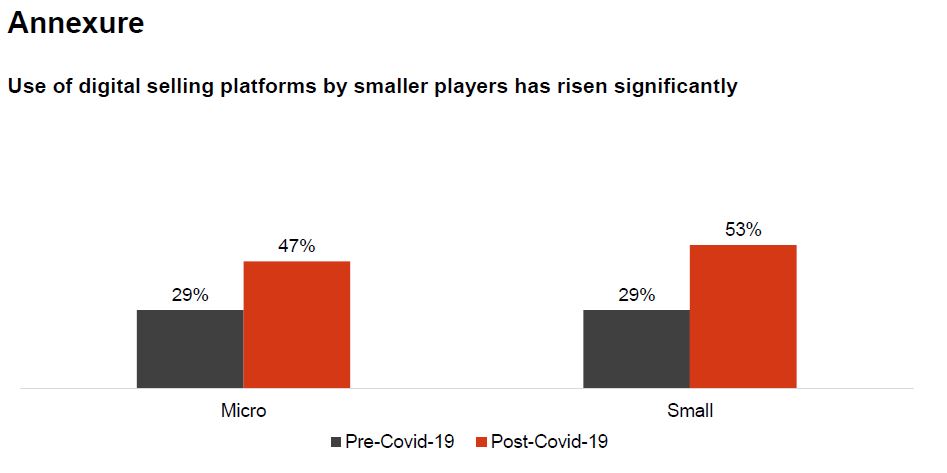 Annexure

Use of digital selling platforms by smaller players has risen significantly

29%
47%
29%
53%

Micro
Small

Pre-Covid-19
Post-Covid-19